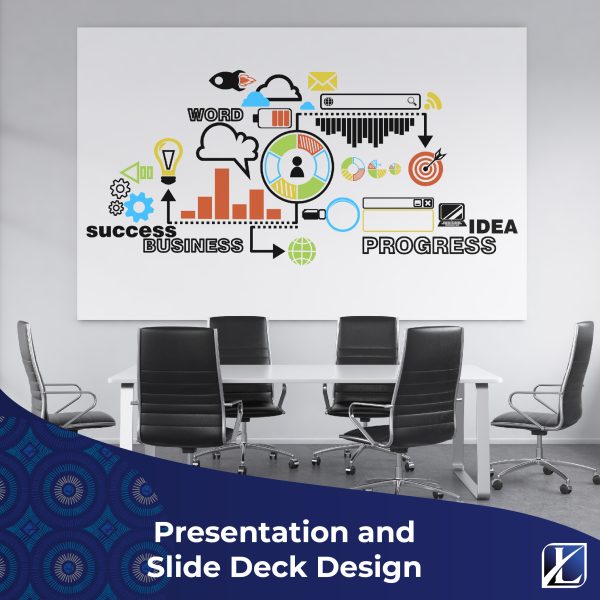 WORD

success
BUSINESS

IDEA
PROGRESS

Presentation and Slide Deck Design